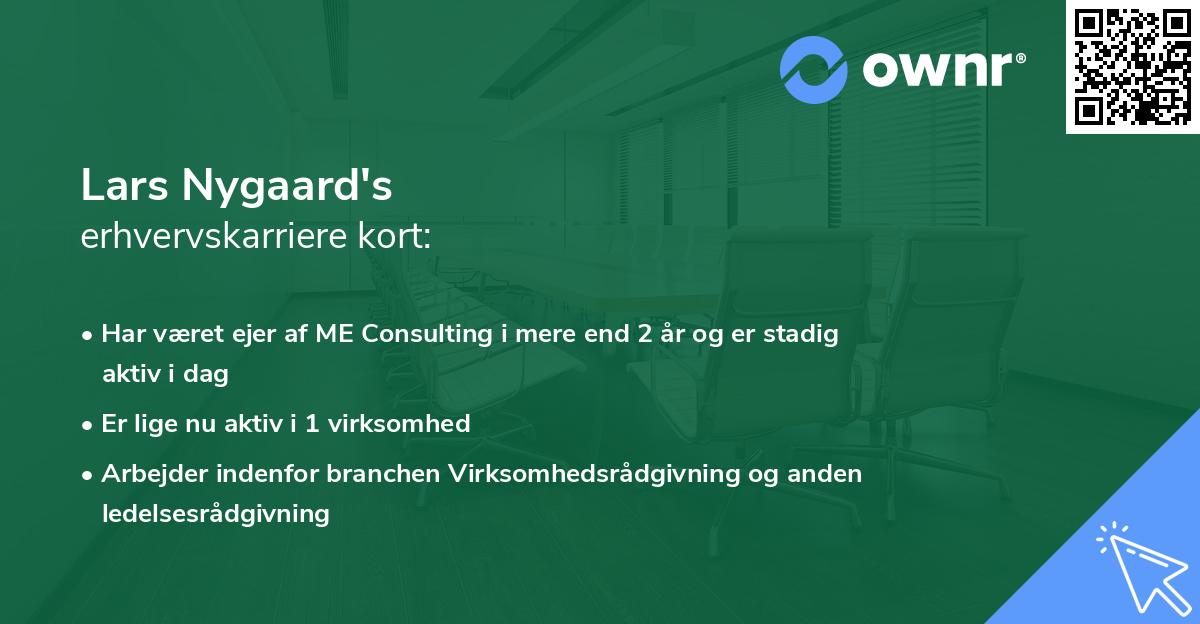 ownr®

Lars Nygaard's
erhvervskarriere kort:

• Har været ejer af ME Consulting i mere end 2 år og er stadig aktiv i dag
• Er lige nu aktiv i 1 virksomhed
• Arbejder indenfor branchen Virksomhedsrådgivning og anden ledelsesrådgivning